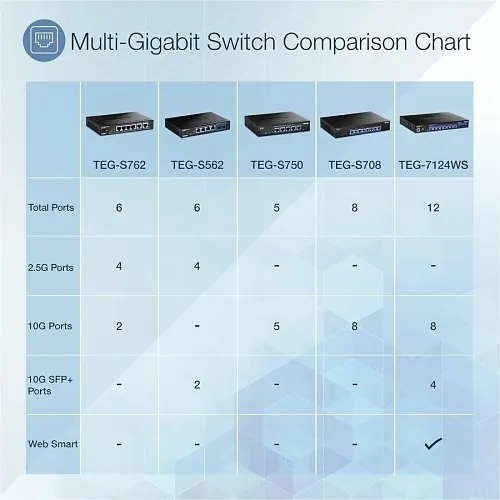 Multi-Gigabit Switch Comparison Chart

| | TEG-S762 | TEG-S562 | TEG-S750 | TEG-S708 | TEG-7124WS |
|---|---|---|---|---|---|
| Total Ports | 6 | 6 | 5 | 8 | 12 |
| 2.5G Ports | 4 | 4 | - | - | - |
| 10G Ports | 2 | - | 5 | 8 | 8 |
| 10G SFP+ Ports | - | 2 | - | - | 4 |
| Web Smart | - | - | - | - | ✓ |